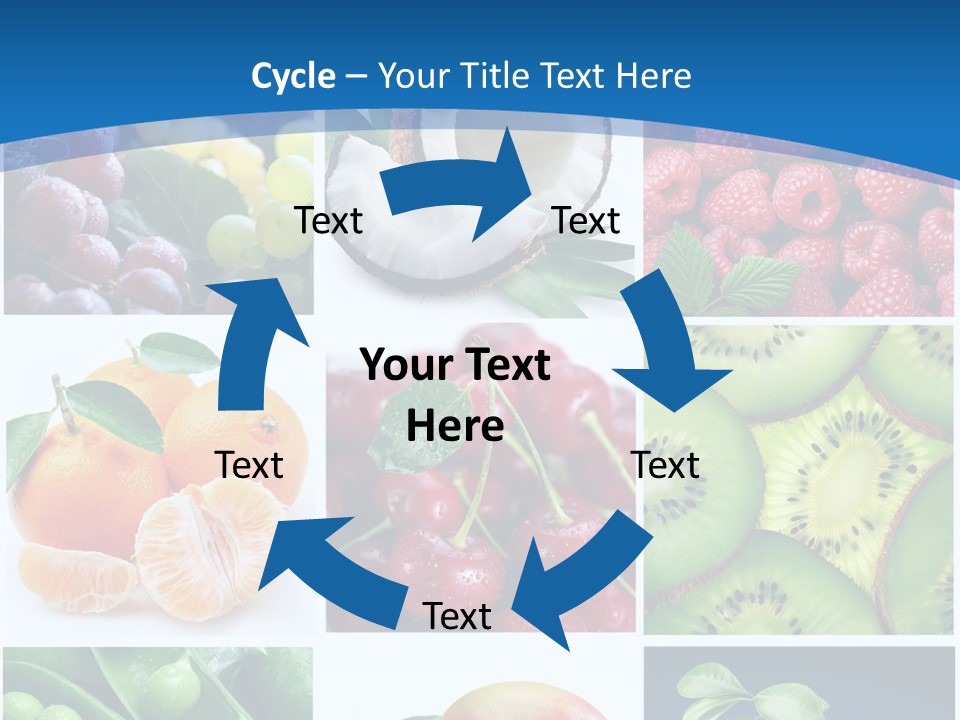 Cycle – Your Title Text Here

Text

Text

Your Text Here

Text

Text

Text